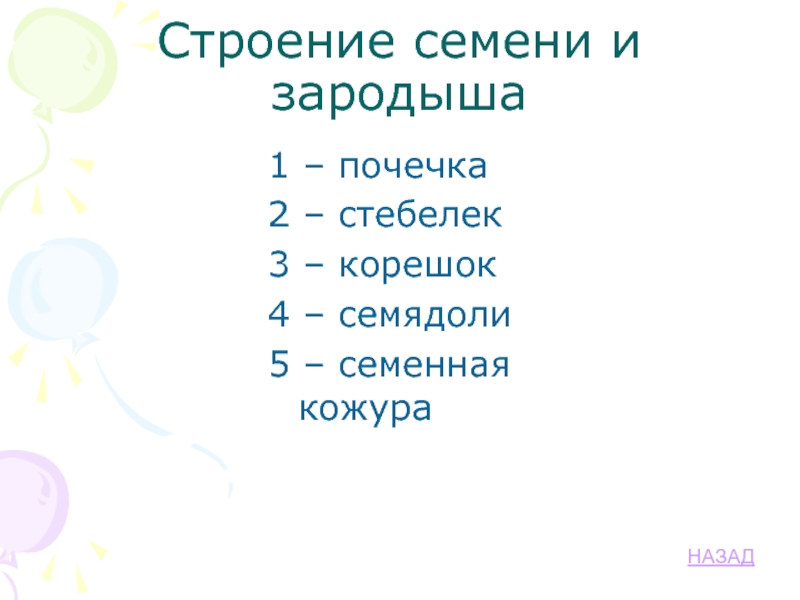 Строение семени и зародыша

1 – почечка
2 – стебелек
3 – корешок
4 – семядоли
5 – семенная кожура

НАЗАД